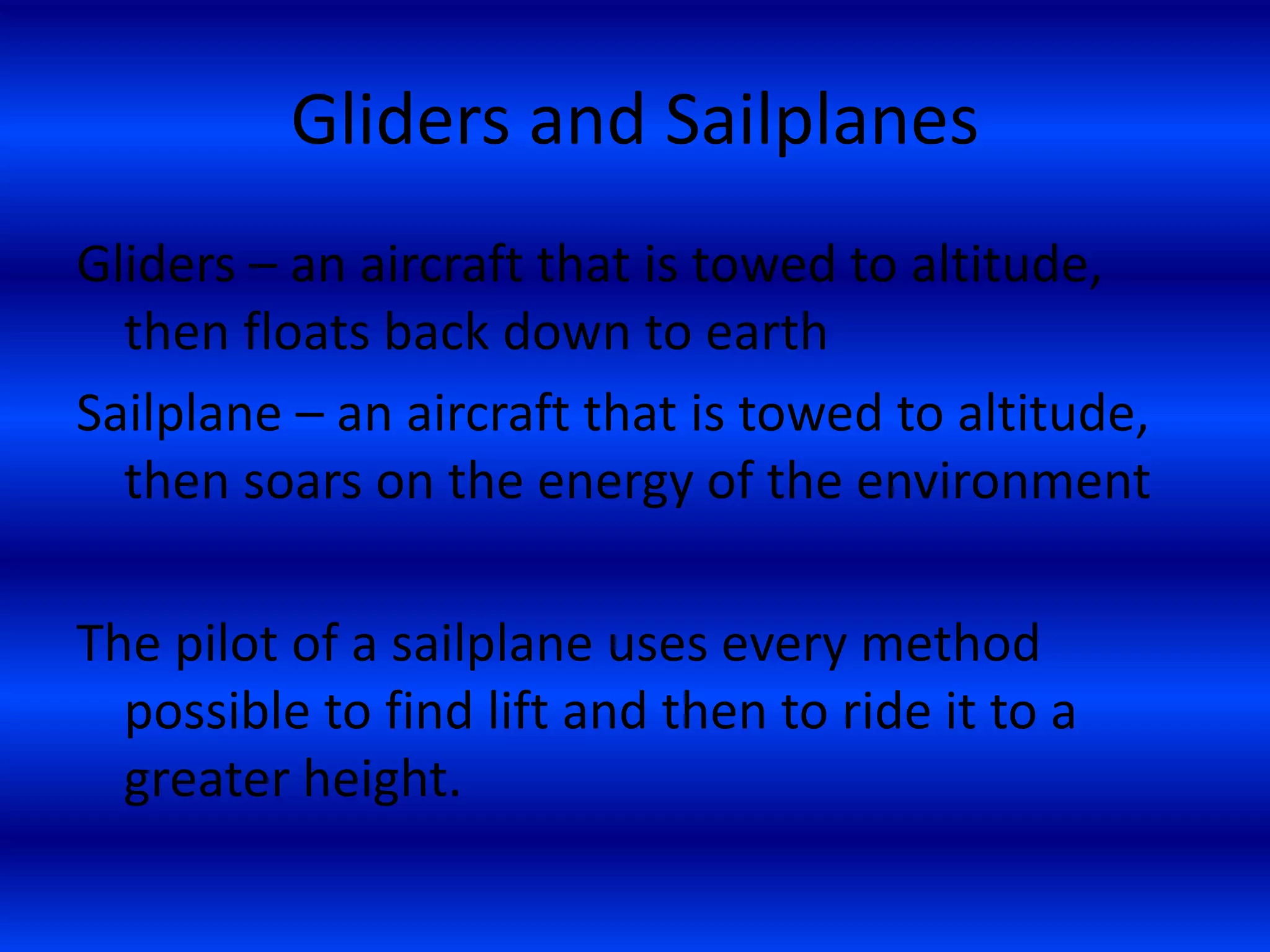 Gliders and Sailplanes

Gliders – an aircraft that is towed to altitude, then floats back down to earth

Sailplane – an aircraft that is towed to altitude, then soars on the energy of the environment

The pilot of a sailplane uses every method possible to find lift and then to ride it to a greater height.